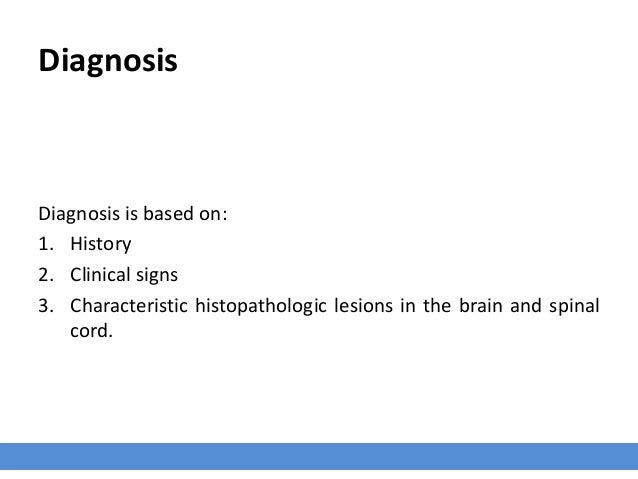 Diagnosis

Diagnosis is based on:
1. History
2. Clinical signs
3. Characteristic histopathologic lesions in the brain and spinal cord.